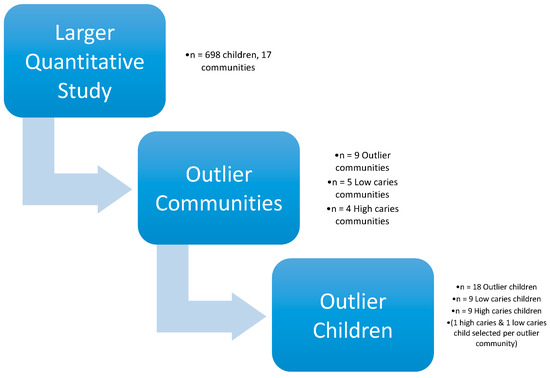 Larger Quantitative Study

•n = 698 children, 17 communities

Outlier Communities

•n = 9 Outlier communities
•n = 5 Low caries communities
•n = 4 High caries communities

Outlier Children

•n = 18 Outlier children
•n = 9 Low caries children
•n = 9 High caries children
•(1 high caries & 1 low caries child selected per outlier community)